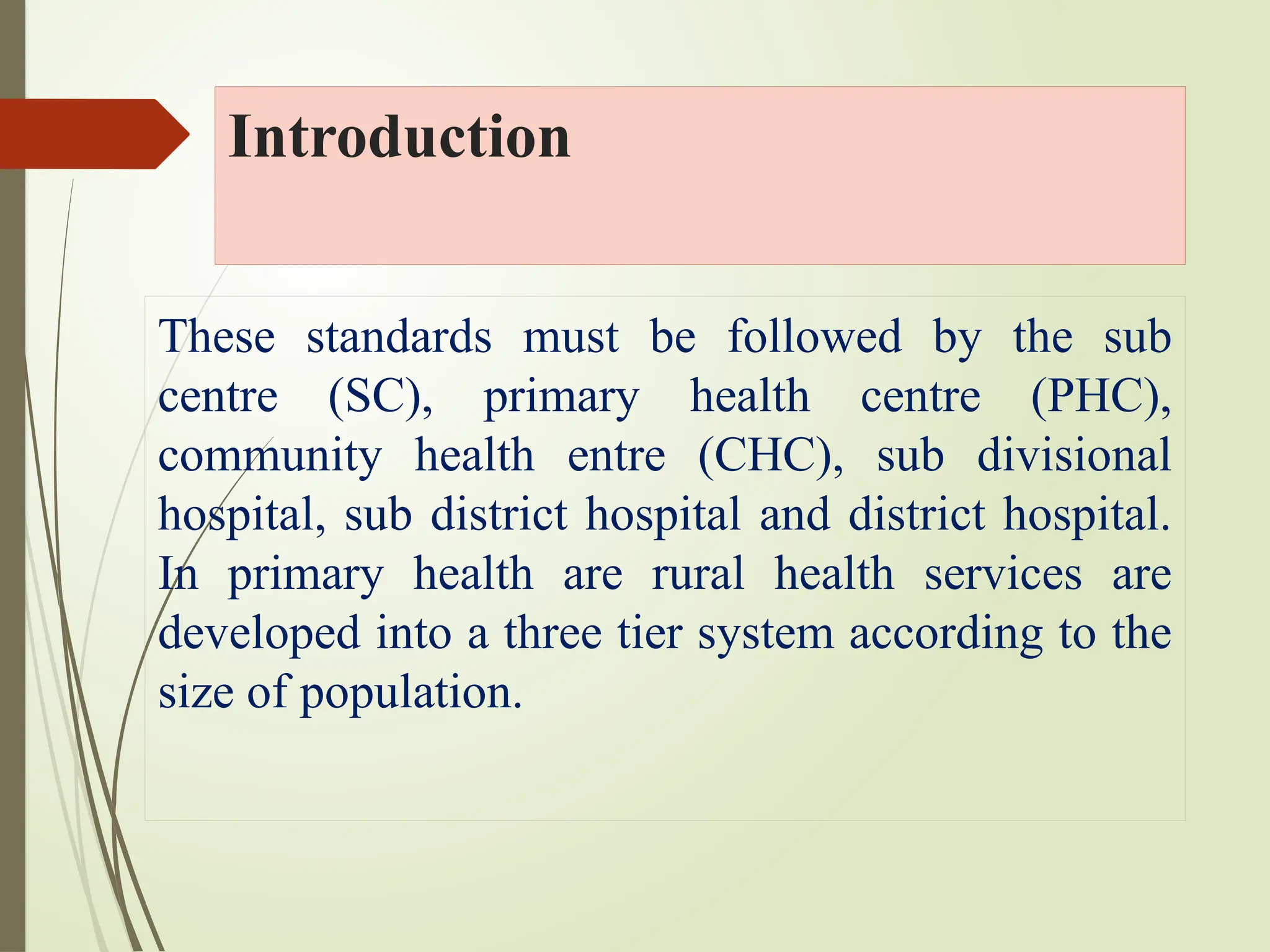 Introduction

These standards must be followed by the sub centre (SC), primary health centre (PHC), community health entre (CHC), sub divisional hospital, sub district hospital and district hospital. In primary health are rural health services are developed into a three tier system according to the size of population.